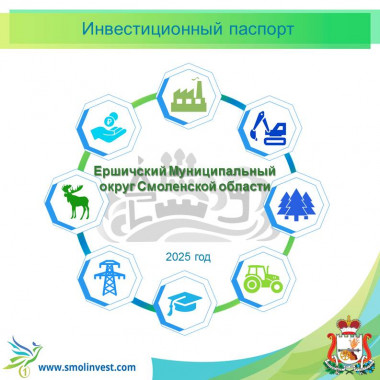 Инвестиционный паспорт

Ершичский Муниципальный округ Смоленской области

2025 год

www.smolinvest.com